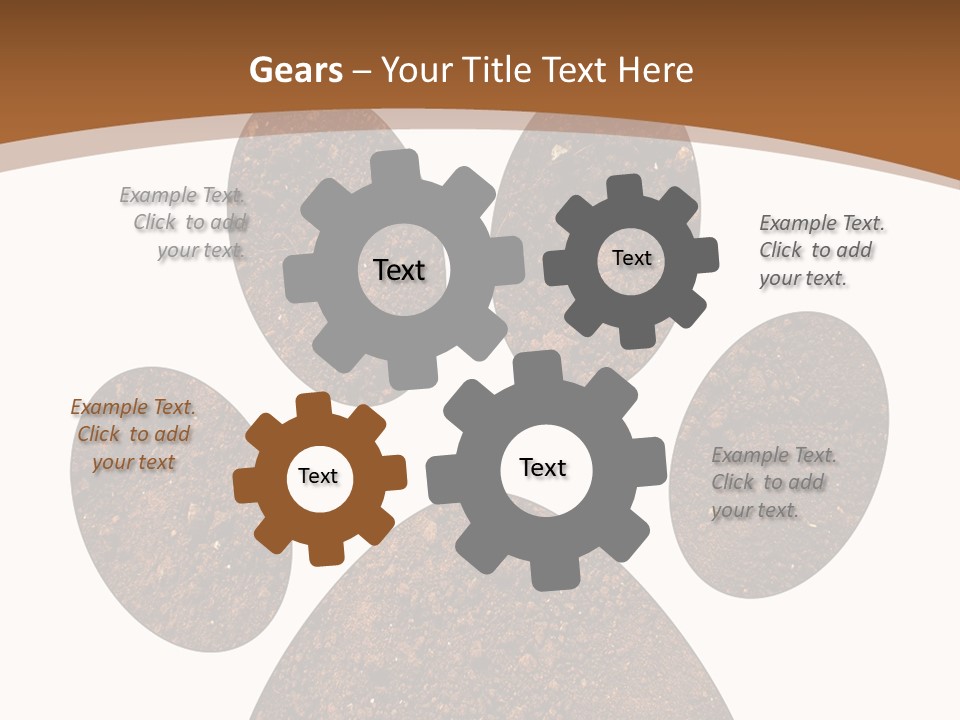 Gears – Your Title Text Here

Example Text. Click to add your text.

Text

Text

Example Text. Click to add your text.

Example Text. Click to add your text

Text

Text

Example Text. Click to add your text.